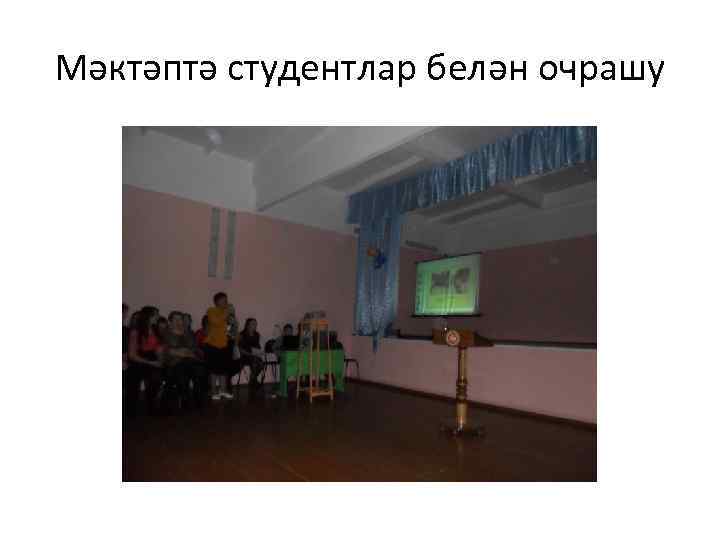 Мәктәптә студентлар белән очрашу